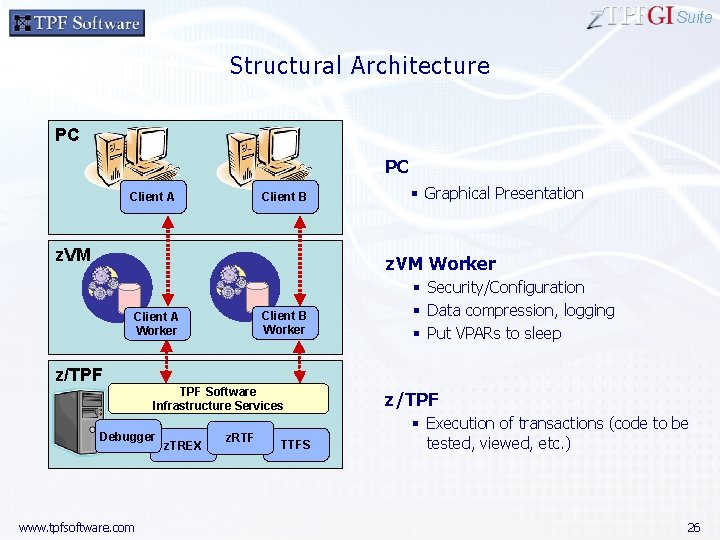 TPF Software

zTPFGI Suite

Structural Architecture

PC

Client A

Client B

zVM

Client A Worker

Client B Worker

z/TPF

TPF Software Infrastructure Services

Debugger

zTREX

zRTF

TTFS

PC

▪ Graphical Presentation

zVM Worker

▪ Security/Configuration
▪ Data compression, logging
▪ Put VPARs to sleep

z/TPF

▪ Execution of transactions (code to be tested, viewed, etc.)

www.tpfsoftware.com

26